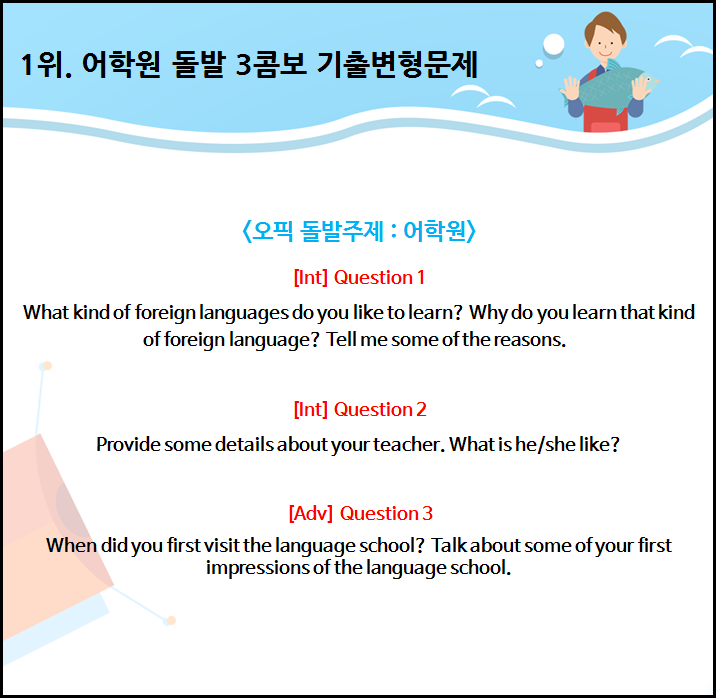 1위. 어학원 돌발 3콤보 기출변형문제

〈오픽 돌발주제 : 어학원〉

[Int] Question 1

What kind of foreign languages do you like to learn? Why do you learn that kind of foreign language? Tell me some of the reasons.

[Int] Question 2

Provide some details about your teacher. What is he/she like?

[Adv] Question 3

When did you first visit the language school? Talk about some of your first impressions of the language school.